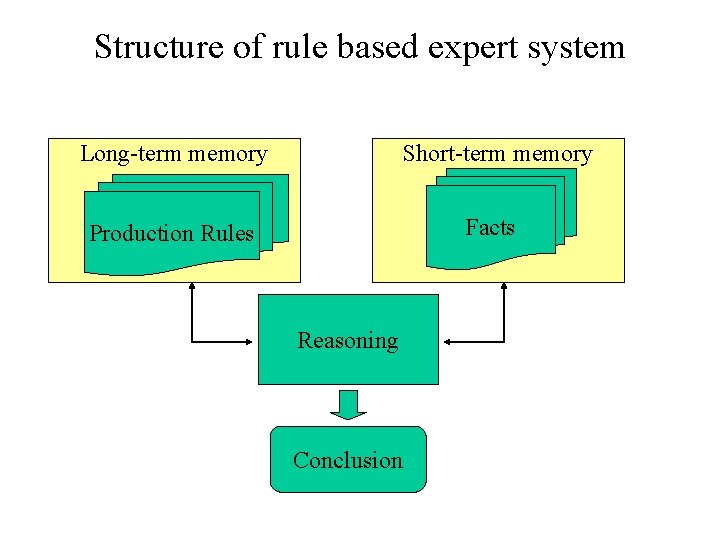 Structure of rule based expert system

Long-term memory

Production Rules

Short-term memory

Facts

Reasoning

Conclusion